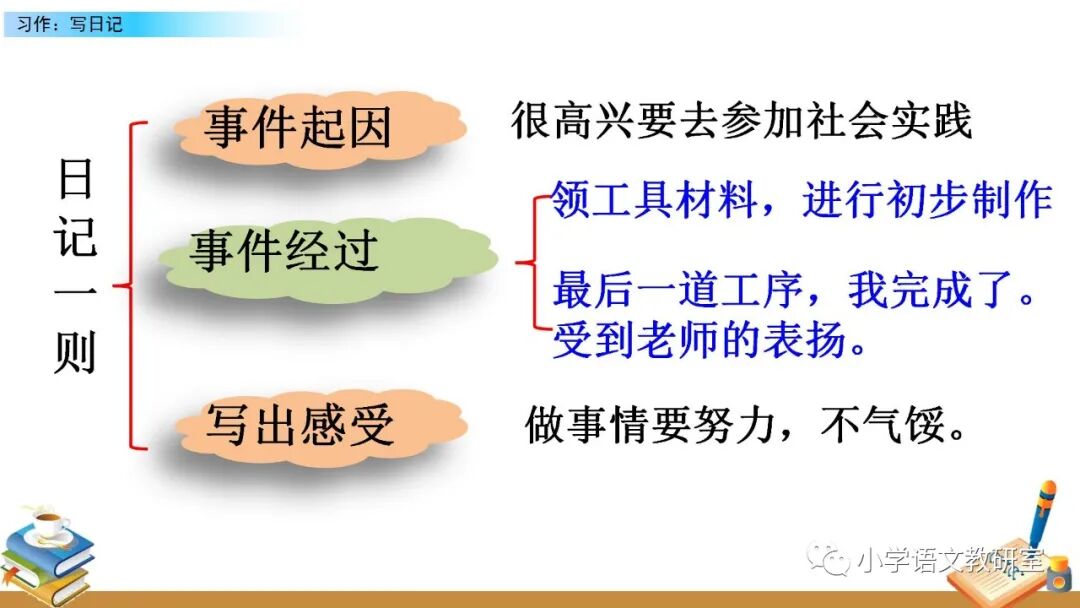 习作：写日记

日记一则

事件起因

很高兴要去参加社会实践

事件经过

领工具材料，进行初步制作

最后一道工序，我完成了。

受到老师的表扬。

写出感受

做事情要努力，不气馁。

小学语文教研室